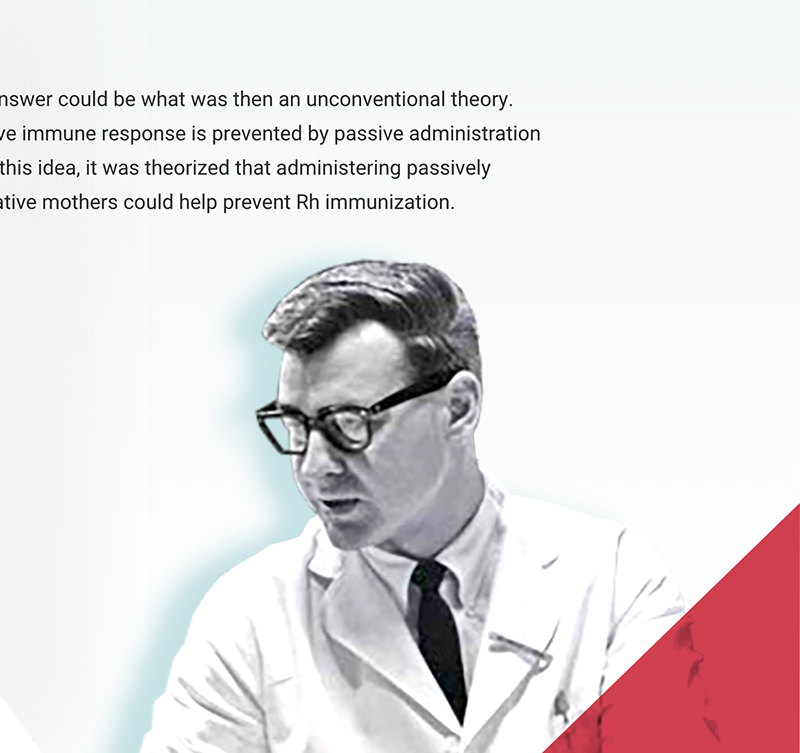 nswer could be what was then an unconventional theory. ve immune response is prevented by passive administration this idea, it was theorized that administering passively ative mothers could help prevent Rh immunization.